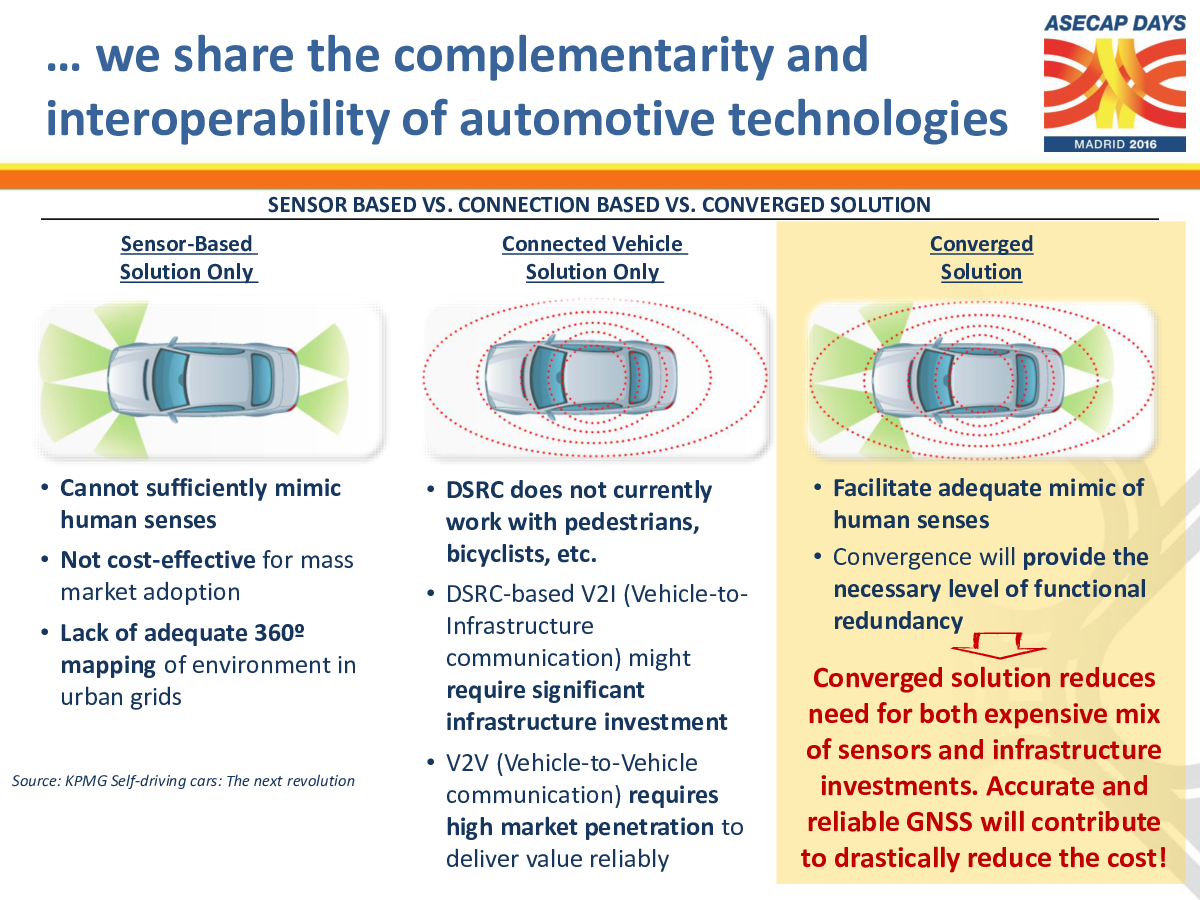 … we share the complementarity and interoperability of automotive technologies

ASECAP DAYS
MADRID 2016

SENSOR BASED VS. CONNECTION BASED VS. CONVERGED SOLUTION

Sensor-Based Solution Only

• Cannot sufficiently mimic human senses
• Not cost-effective for mass market adoption
• Lack of adequate 360º mapping of environment in urban grids

Source: KPMG Self-driving cars: The next revolution

Connected Vehicle Solution Only

• DSRC does not currently work with pedestrians, bicyclists, etc.
• DSRC-based V2I (Vehicle-to-Infrastructure communication) might require significant infrastructure investment
• V2V (Vehicle-to-Vehicle communication) requires high market penetration to deliver value reliably

Converged Solution

• Facilitate adequate mimic of human senses
• Convergence will provide the necessary level of functional redundancy

Converged solution reduces need for both expensive mix of sensors and infrastructure investments. Accurate and reliable GNSS will contribute to drastically reduce the cost!